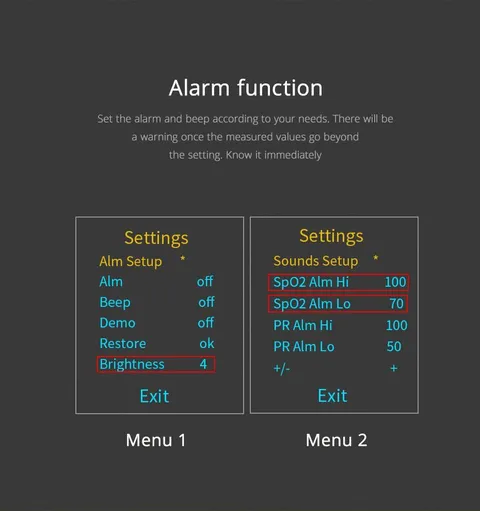 Alarm function

Set the alarm and beep according to your needs. There will be a warning once the measured values go beyond the setting. Know it immediately

Settings
Alm Setup *
Alm off
Beep off
Demo off
Restore ok
Brightness 4
Exit

Menu 1

Settings
Sounds Setup *
SpO2 Alm Hi 100
SpO2 Alm Lo 70
PR Alm Hi 100
PR Alm Lo 50
+/- +
Exit

Menu 2